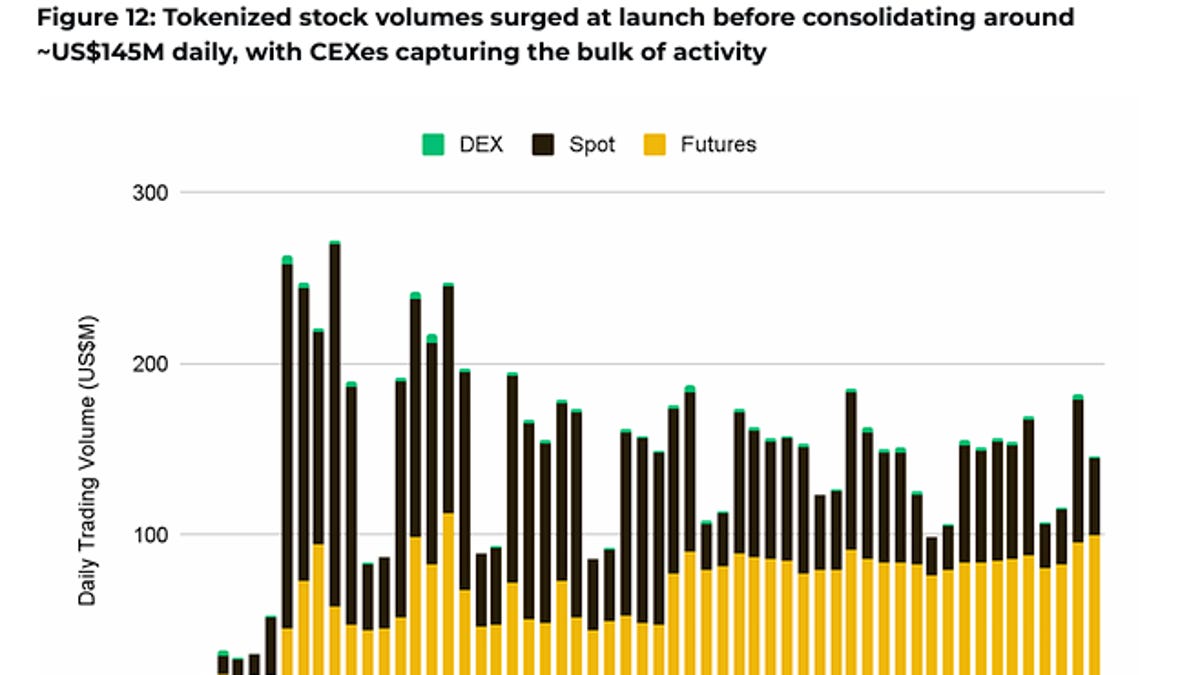 Figure 12: Tokenized stock volumes surged at launch before consolidating around ~US$145M daily, with CEXes capturing the bulk of activity

DEX Spot Futures

300

200

100

Daily Trading Volume (US$M)